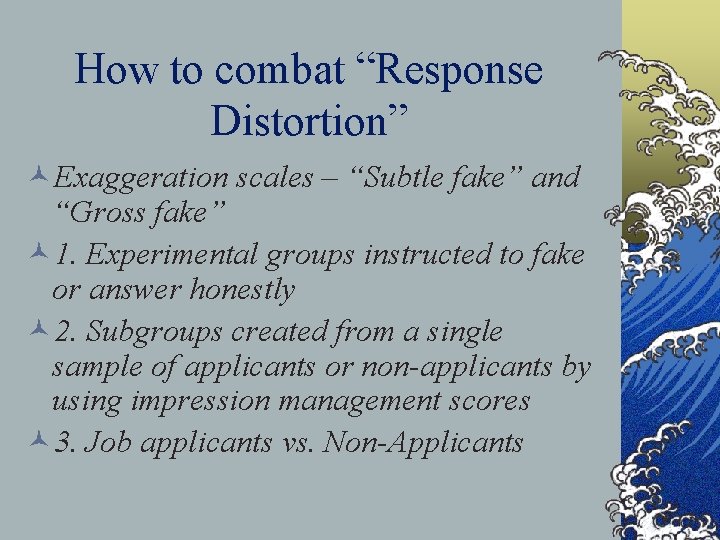 How to combat “Response Distortion”

Exaggeration scales – “Subtle fake” and “Gross fake”

1. Experimental groups instructed to fake or answer honestly

2. Subgroups created from a single sample of applicants or non-applicants by using impression management scores

3. Job applicants vs. Non-Applicants